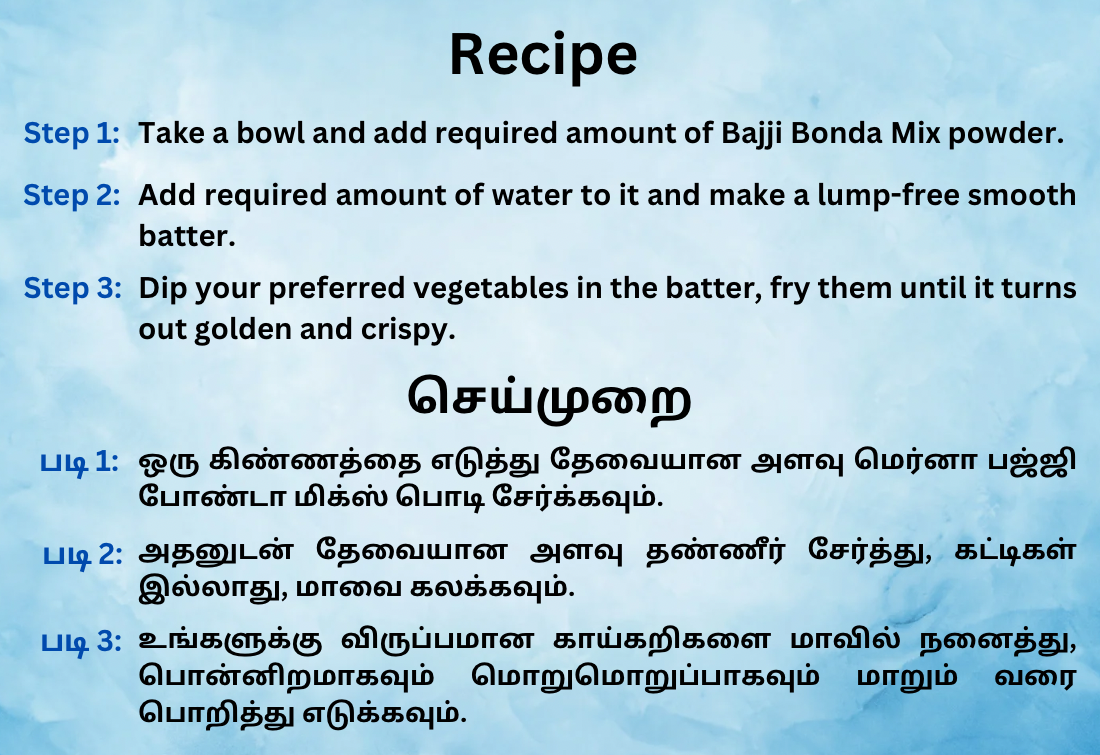 Recipe

Step 1: Take a bowl and add required amount of Bajji Bonda Mix powder.

Step 2: Add required amount of water to it and make a lump-free smooth batter.

Step 3: Dip your preferred vegetables in the batter, fry them until it turns out golden and crispy.

செய்முறை

படி 1: ஒரு கிண்ணத்தை எடுத்து தேவையான அளவு மெர்னா பஜ்ஜி போண்டா மிக்ஸ் பொடி சேர்க்கவும்.

படி 2: அதனுடன் தேவையான அளவு தண்ணீர் சேர்த்து, கட்டிகள் இல்லாது, மாவை கலக்கவும்.

படி 3: உங்களுக்கு விருப்பமான காய்கறிகளை மாவில் நனைத்து, பொன்னிறமாகவும் மொறுமொறுப்பாகவும் மாறும் வரை பொறித்து எடுக்கவும்.